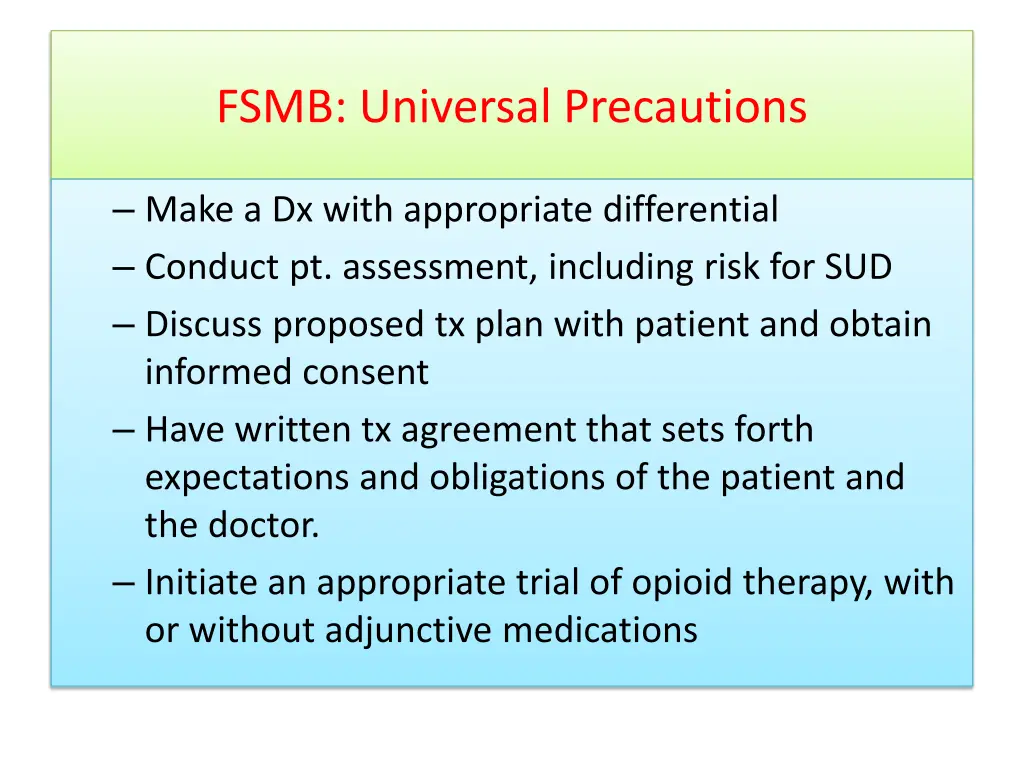 FSMB: Universal Precautions

– Make a Dx with appropriate differential
– Conduct pt. assessment, including risk for SUD
– Discuss proposed tx plan with patient and obtain informed consent
– Have written tx agreement that sets forth expectations and obligations of the patient and the doctor.
– Initiate an appropriate trial of opioid therapy, with or without adjunctive medications